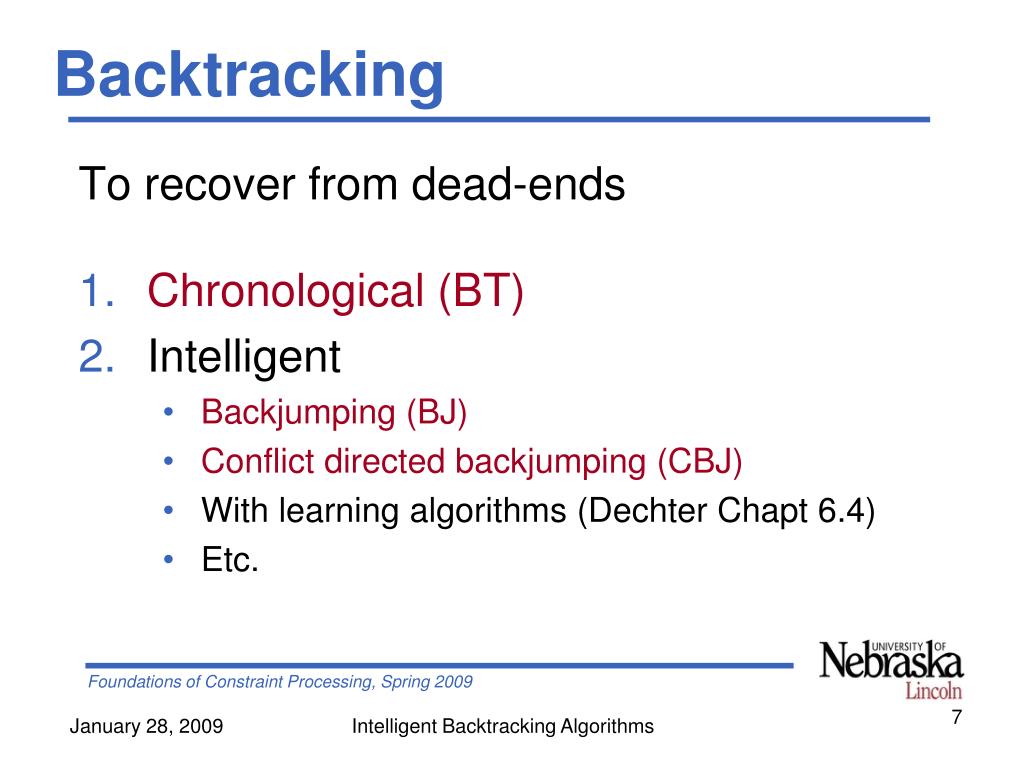 Backtracking

To recover from dead-ends

1. Chronological (BT)
2. Intelligent
   • Backjumping (BJ)
   • Conflict directed backjumping (CBJ)
   • With learning algorithms (Dechter Chapt 6.4)
   • Etc.

Foundations of Constraint Processing, Spring 2009

UNIVERSITY OF Nebraska Lincoln

January 28, 2009

Intelligent Backtracking Algorithms

7